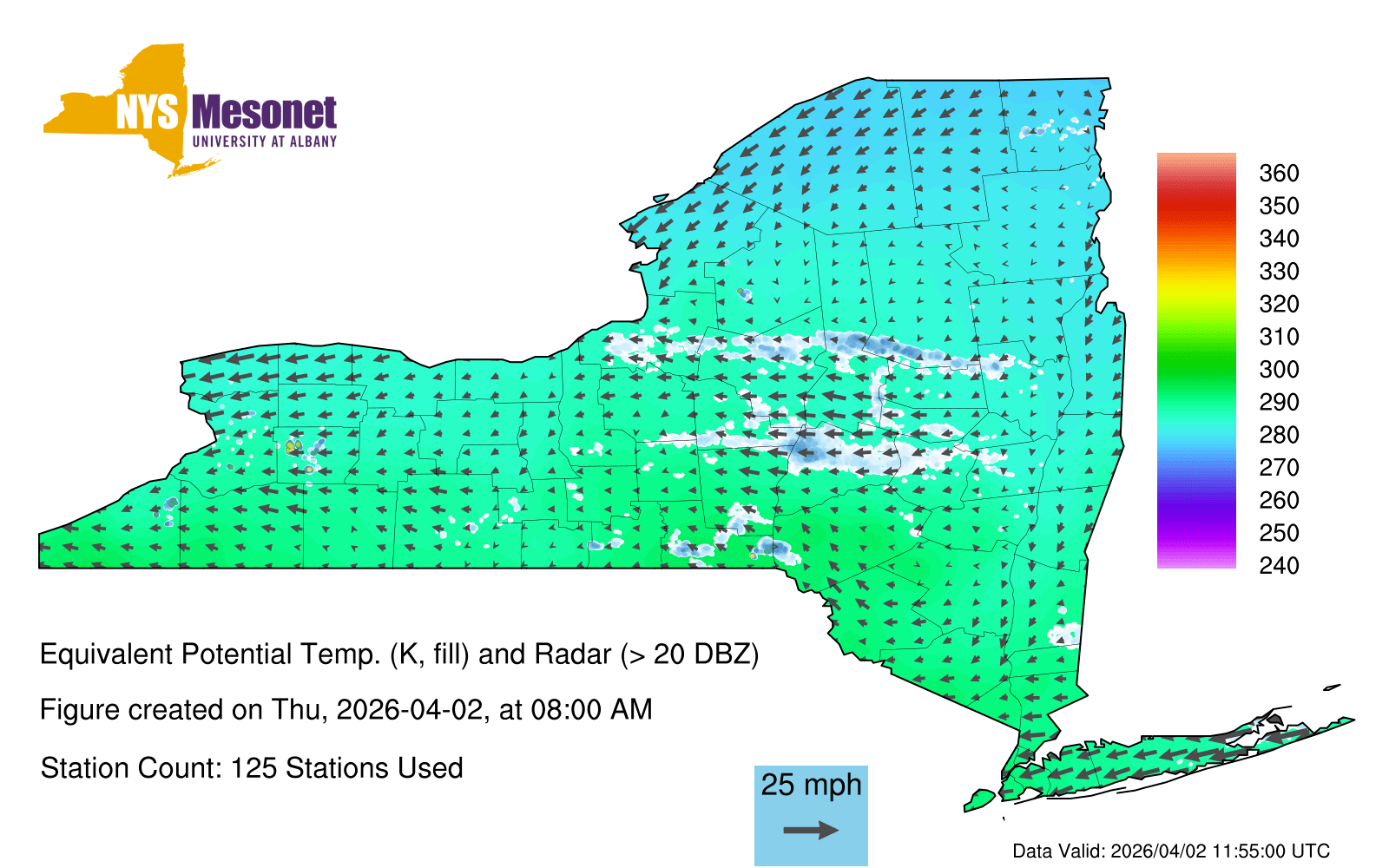 NYS Mesonet
UNIVERSITY AT ALBANY

360
350
340
330
320
310
300
290
280
270
260
250
240

Equivalent Potential Temp. (K, fill) and Radar (> 20 DBZ)

Figure created on Thu, 2026-04-02, at 08:00 AM

Station Count: 125 Stations Used

25 mph

Data Valid: 2026/04/02 11:55:00 UTC